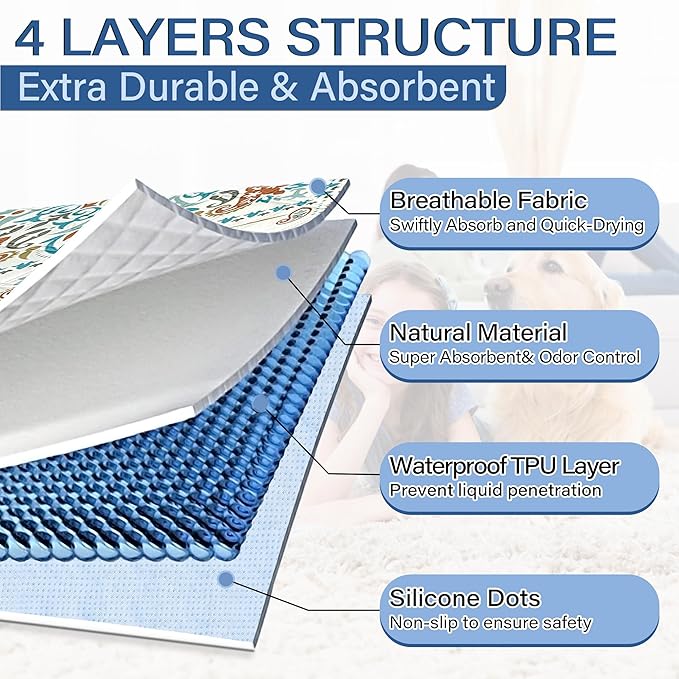 4 LAYERS STRUCTURE
Extra Durable & Absorbent

Breathable Fabric
Swiftly Absorb and Quick-Drying

Natural Material
Super Absorbent& Odor Control

Waterproof TPU Layer
Prevent liquid penetration

Silicone Dots
Non-slip to ensure safety